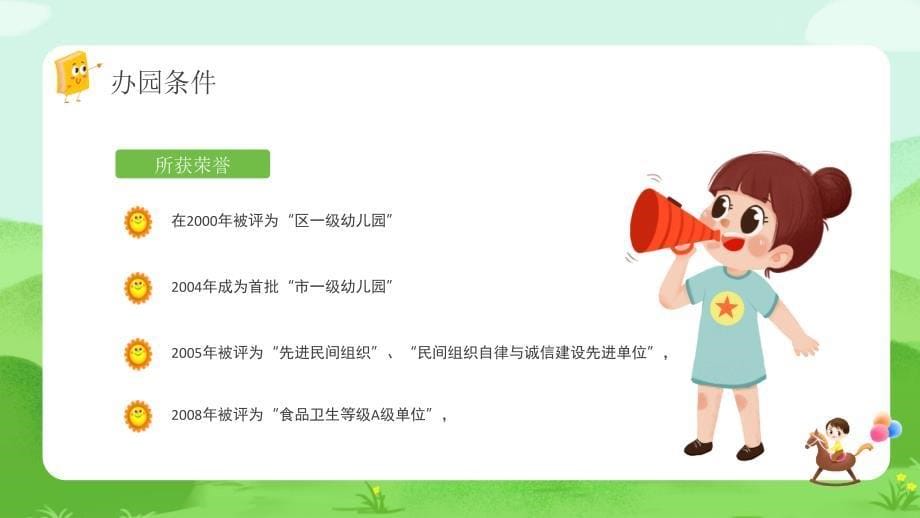 办园条件

所获荣誉

在2000年被评为“区一级幼儿园”

2004年成为首批“市一级幼儿园”

2005年被评为“先进民间组织”、“民间组织自律与诚信建设先进单位”，

2008年被评为“食品卫生等级A级单位”，